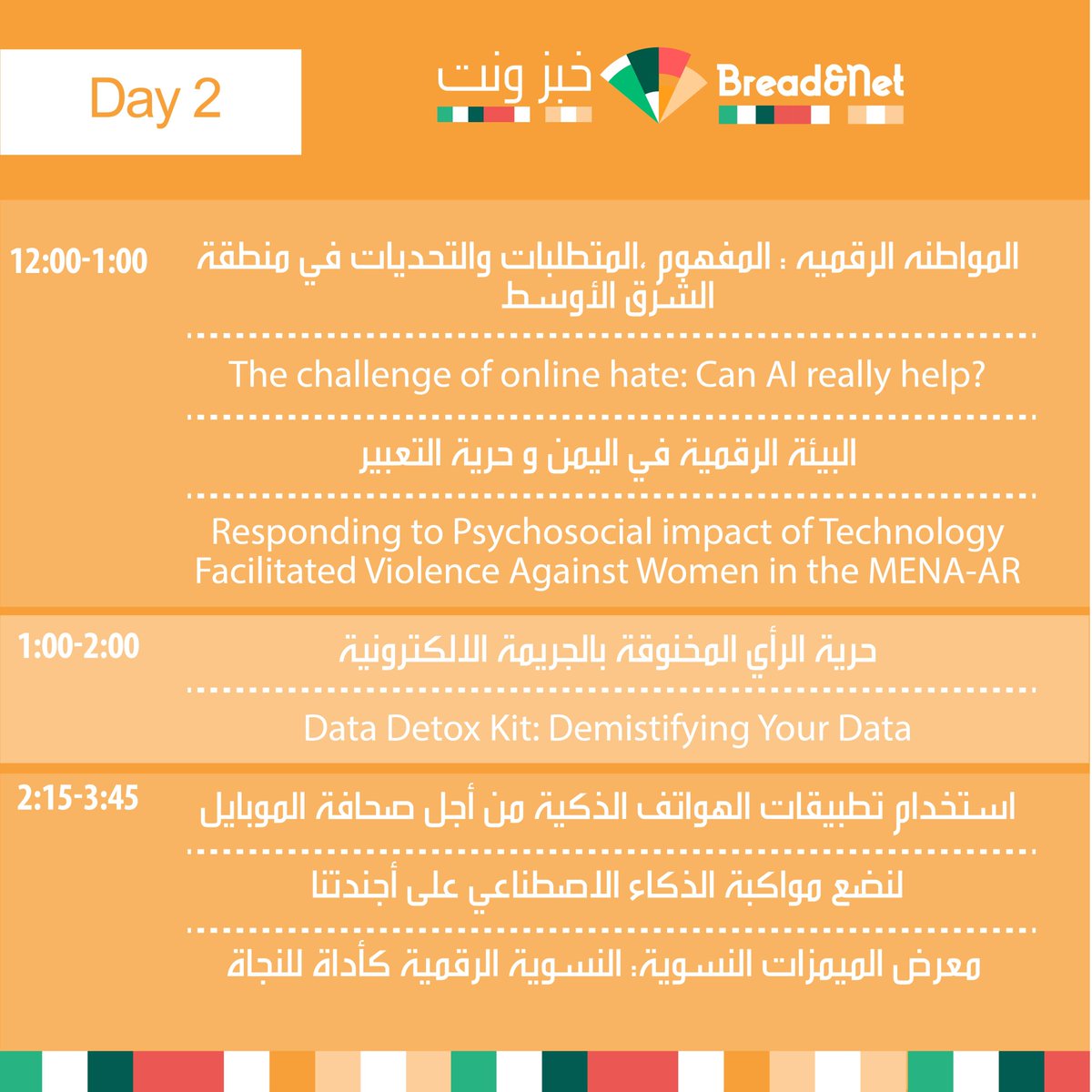 Day 2

خبز ونت

Bread&Net

12:00-1:00

المواطنه الرقميه : المفهوم ،المتطلبات والتحديات في منطقة الشرق الأوسط

The challenge of online hate: Can AI really help?

البيئة الرقمية في اليمن و حرية التعبير

Responding to Psychosocial impact of Technology Facilitated Violence Against Women in the MENA-AR

1:00-2:00

حرية الرأي المخنوقة بالجريمة الالكترونية

Data Detox Kit: Demistifying Your Data

2:15-3:45

استخدام تطبيقات الهواتف الذكية من أجل صحافة الموبايل

لنضع مواكبة الذكاء الاصطناعي على أجندتنا

معرض الميمزات النسوية: النسوية الرقمية كأداة للنجاة